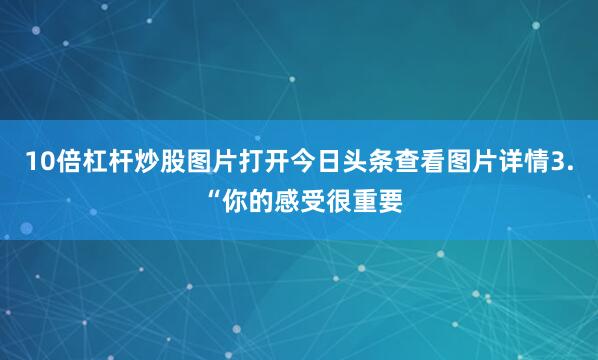 10倍杠杆炒股图片打开今日头条查看图片详情3. “你的感受很重要